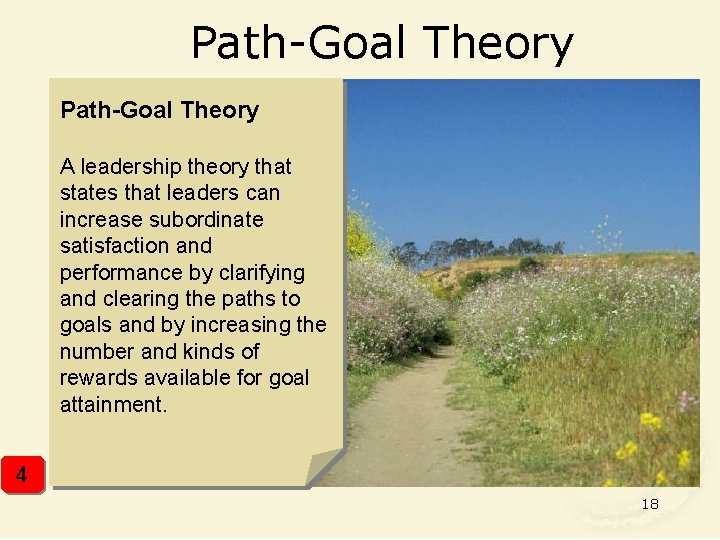 Path-Goal Theory

Path-Goal Theory

A leadership theory that states that leaders can increase subordinate satisfaction and performance by clarifying and clearing the paths to goals and by increasing the number and kinds of rewards available for goal attainment.

4

18